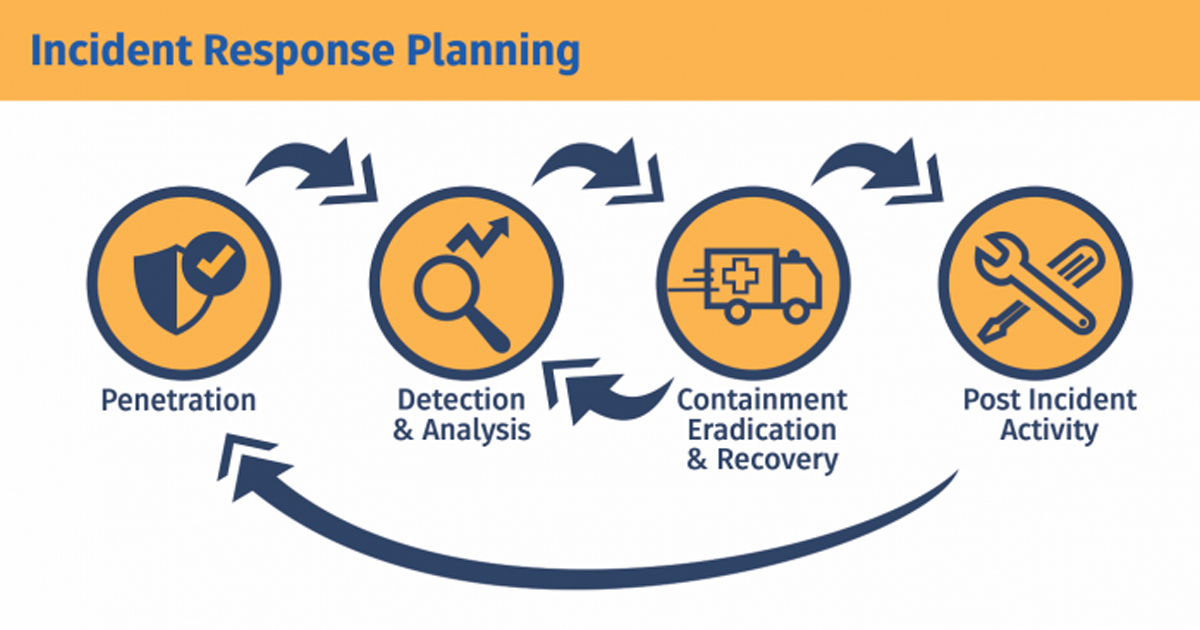 Incident Response Planning

Penetration

Detection & Analysis

Containment Eradication & Recovery

Post Incident Activity